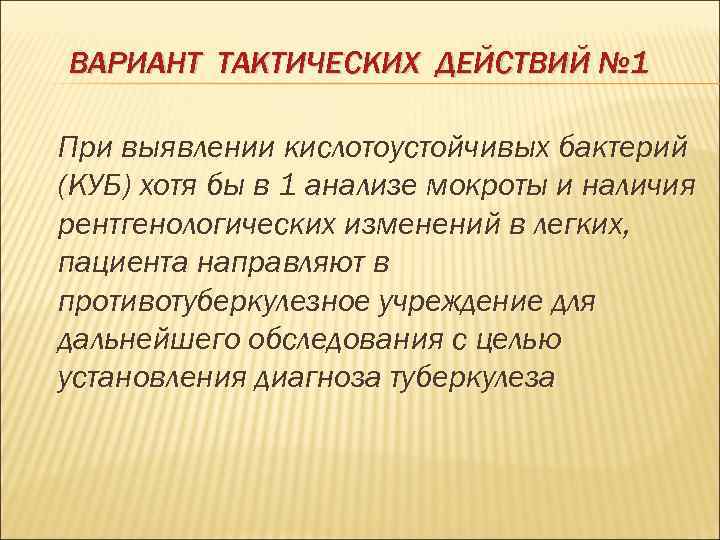 ВАРИАНТ ТАКТИЧЕСКИХ ДЕЙСТВИЙ №1

При выявлении кислотоустойчивых бактерий (КУБ) хотя бы в 1 анализе мокроты и наличия рентгенологических изменений в легких, пациента направляют в противотуберкулезное учреждение для дальнейшего обследования с целью установления диагноза туберкулеза